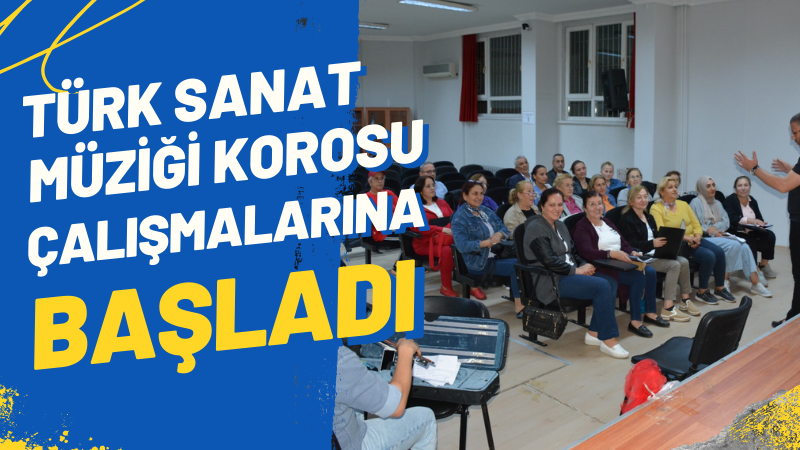 TÜRK SANAT MÜZİĞİ KOROSU ÇALIŞMALARINA BAŞLADI